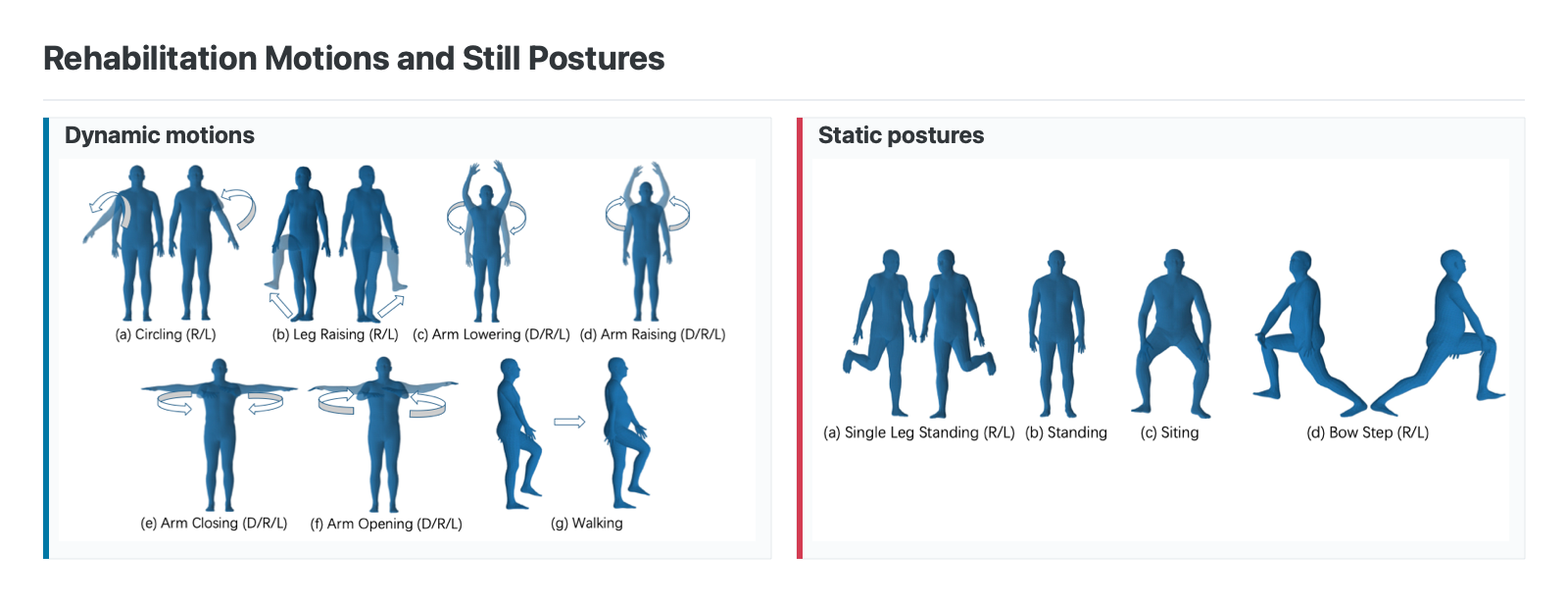 Rehabilitation Motions and Still Postures

Dynamic motions

(a) Circling (R/L) (b) Leg Raising (R/L) (c) Arm Lowering (D/R/L) (d) Arm Raising (D/R/L)

(e) Arm Closing (D/R/L) (f) Arm Opening (D/R/L) (g) Walking

Static postures

(a) Single Leg Standing (R/L) (b) Standing (c) Siting (d) Bow Step (R/L)